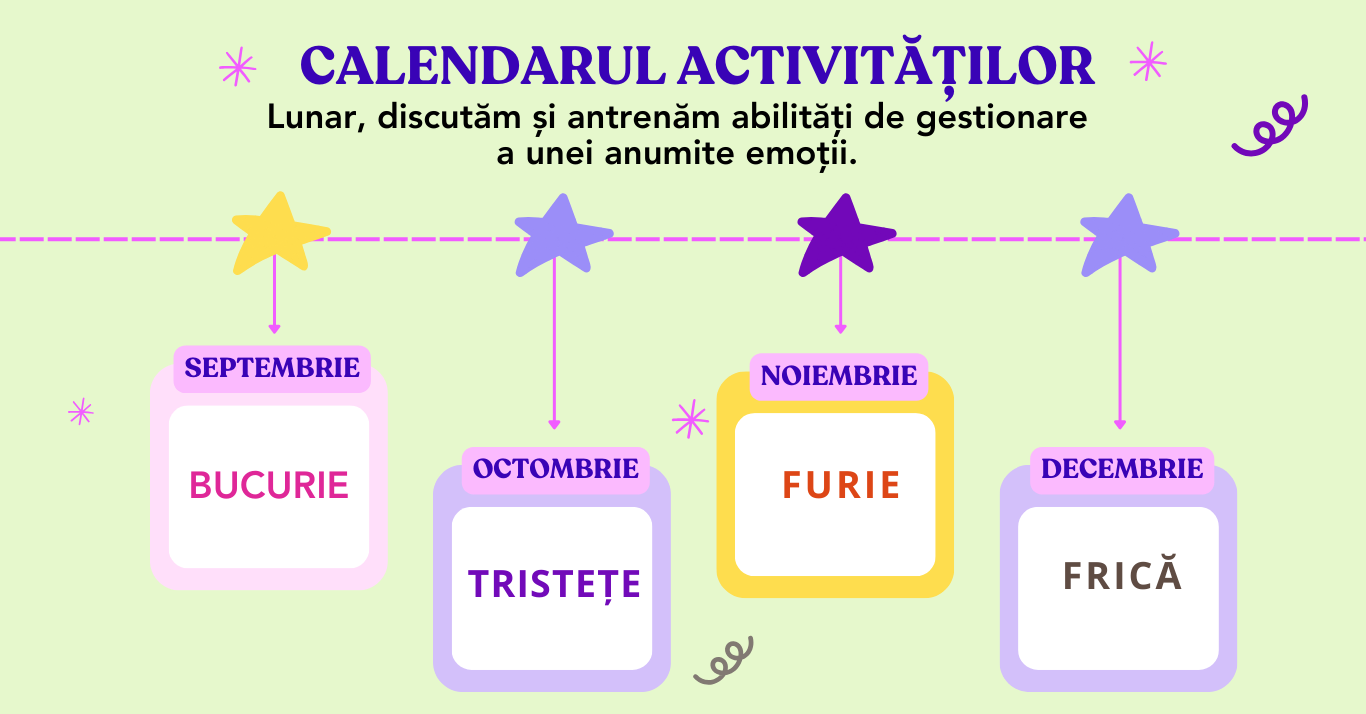 CALENDARUL ACTIVITĂȚILOR
Lunar, discutăm și antrenăm abilități de gestionare a unei anumite emoții.

SEPTEMBRIE
BUCURIE

OCTOMBRIE
TRISTEȚE

NOIEMBRIE
FURIE

DECEMBRIE
FRICĂ